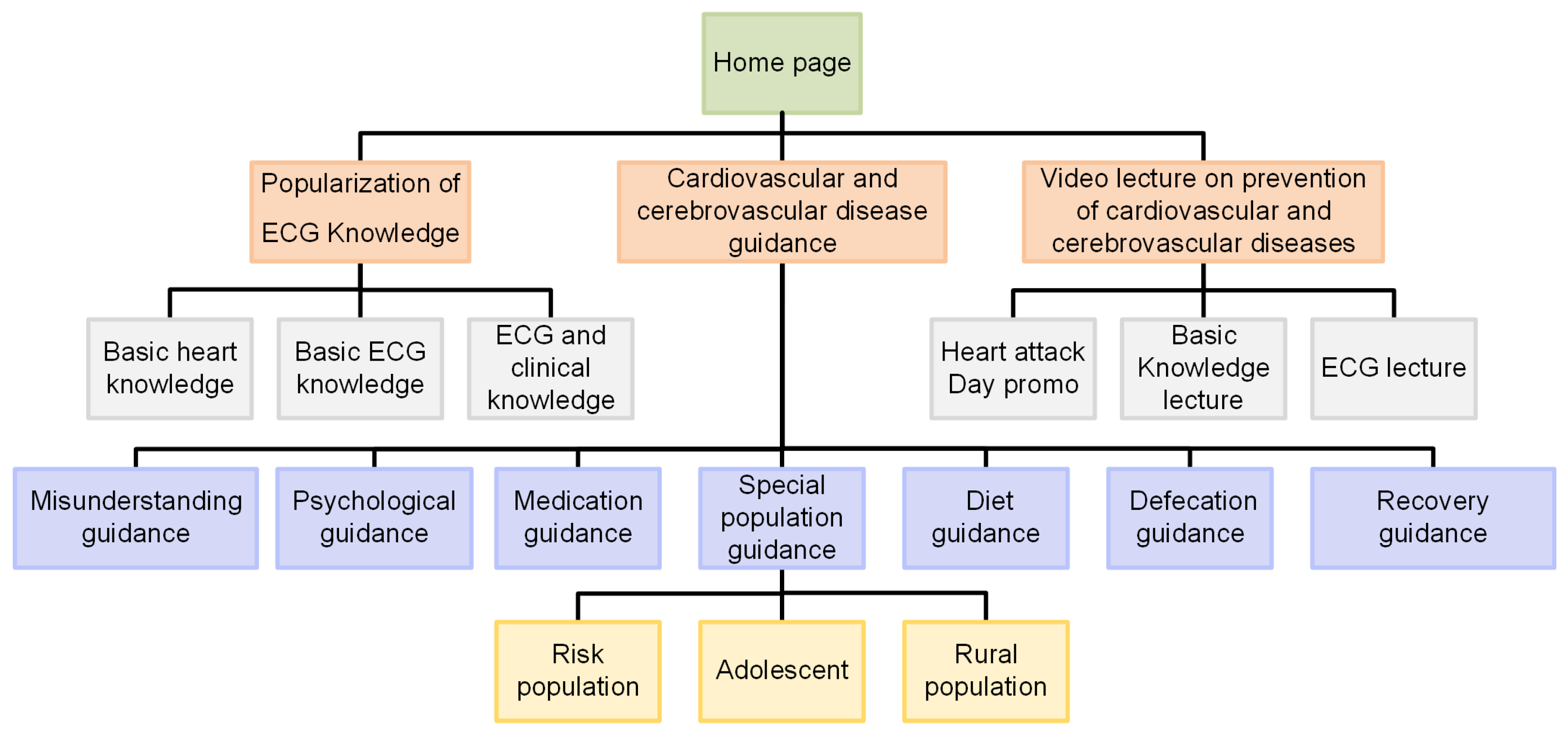 Home page

Popularization of ECG Knowledge

Cardiovascular and cerebrovascular disease guidance

Video lecture on prevention of cardiovascular and cerebrovascular diseases

Basic heart knowledge

Basic ECG knowledge

ECG and clinical knowledge

Heart attack Day promo

Basic Knowledge lecture

ECG lecture

Misunderstanding guidance

Psychological guidance

Medication guidance

Special population guidance

Diet guidance

Defecation guidance

Recovery guidance

Risk population

Adolescent

Rural population